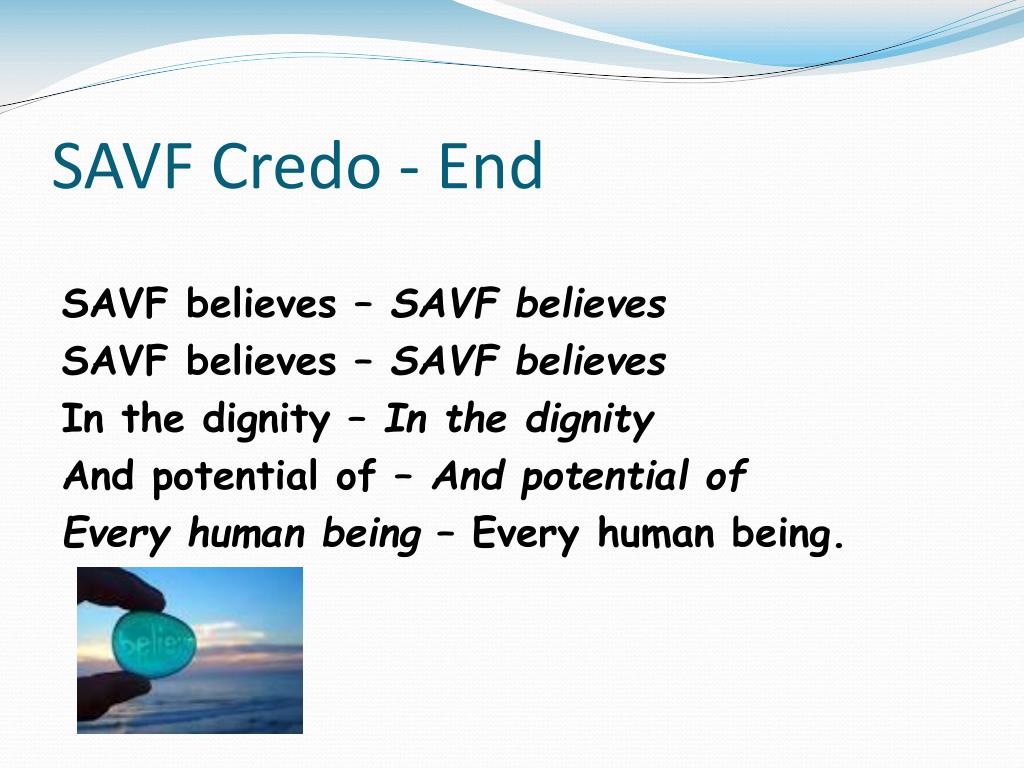 SAVF Credo - End

SAVF believes – SAVF believes
SAVF believes – SAVF believes
In the dignity – In the dignity
And potential of – And potential of
Every human being – Every human being.

believe